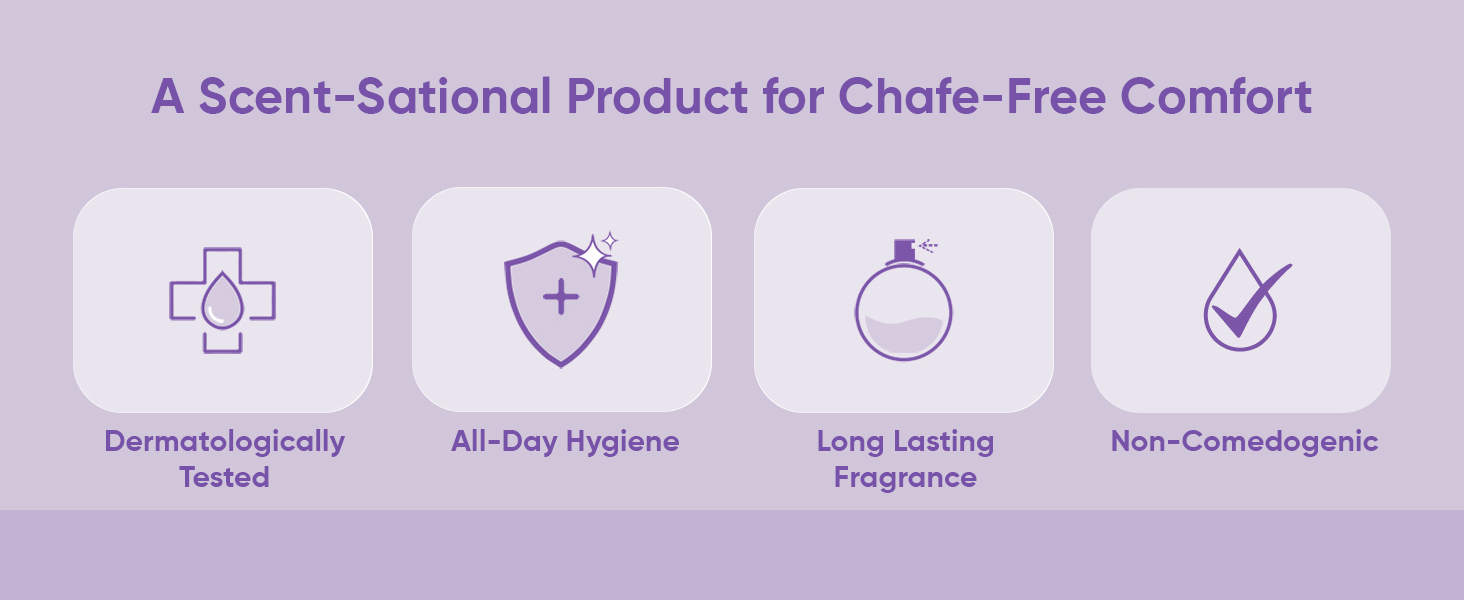 A Scent-Sational Product for Chafe-Free Comfort

Dermatologically Tested

All-Day Hygiene

Long Lasting Fragrance

Non-Comedogenic